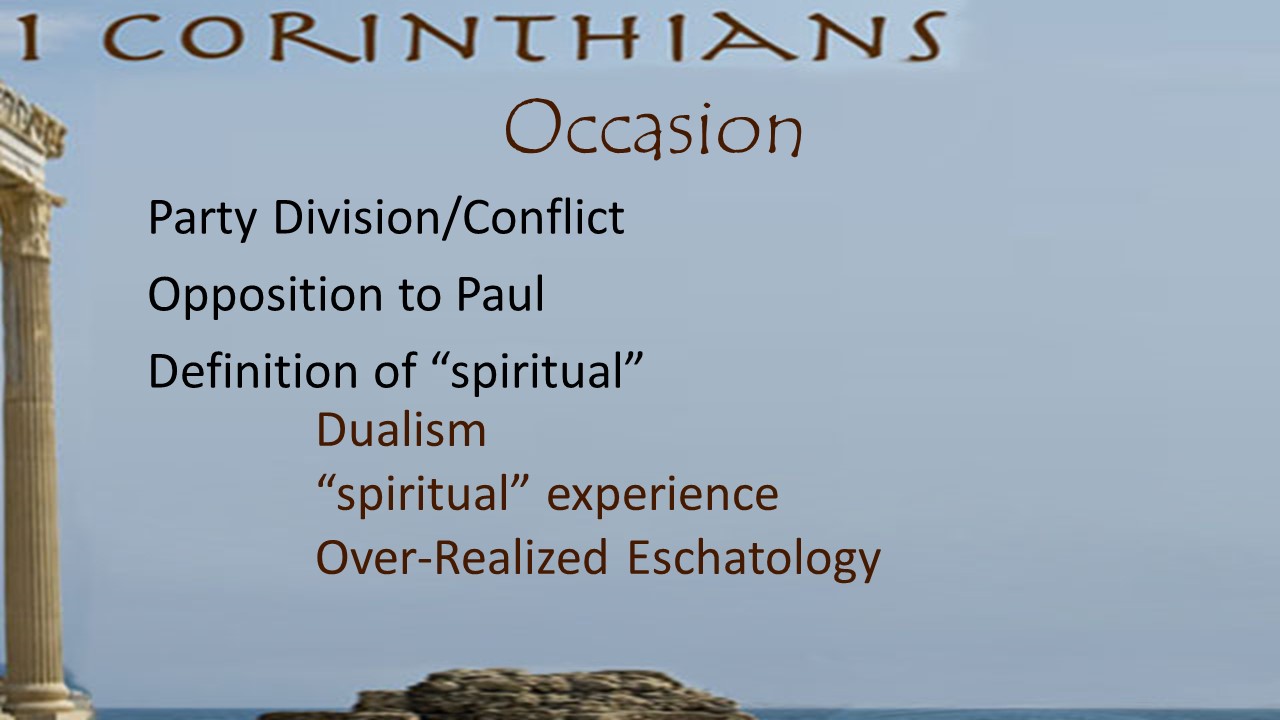 I CORINTHIANS

Occasion

Party Division/Conflict

Opposition to Paul

Definition of “spiritual”

Dualism

“spiritual” experience

Over-Realized Eschatology